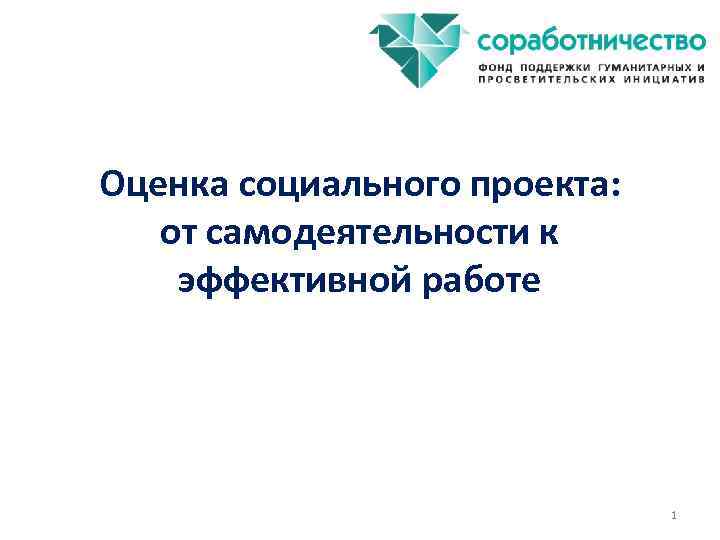 соработничество
ФОНД ПОДДЕРЖКИ ГУМАНИТАРНЫХ И ПРОСВЕТИТЕЛЬСКИХ ИНИЦИАТИВ

Оценка социального проекта: от самодеятельности к эффективной работе

1